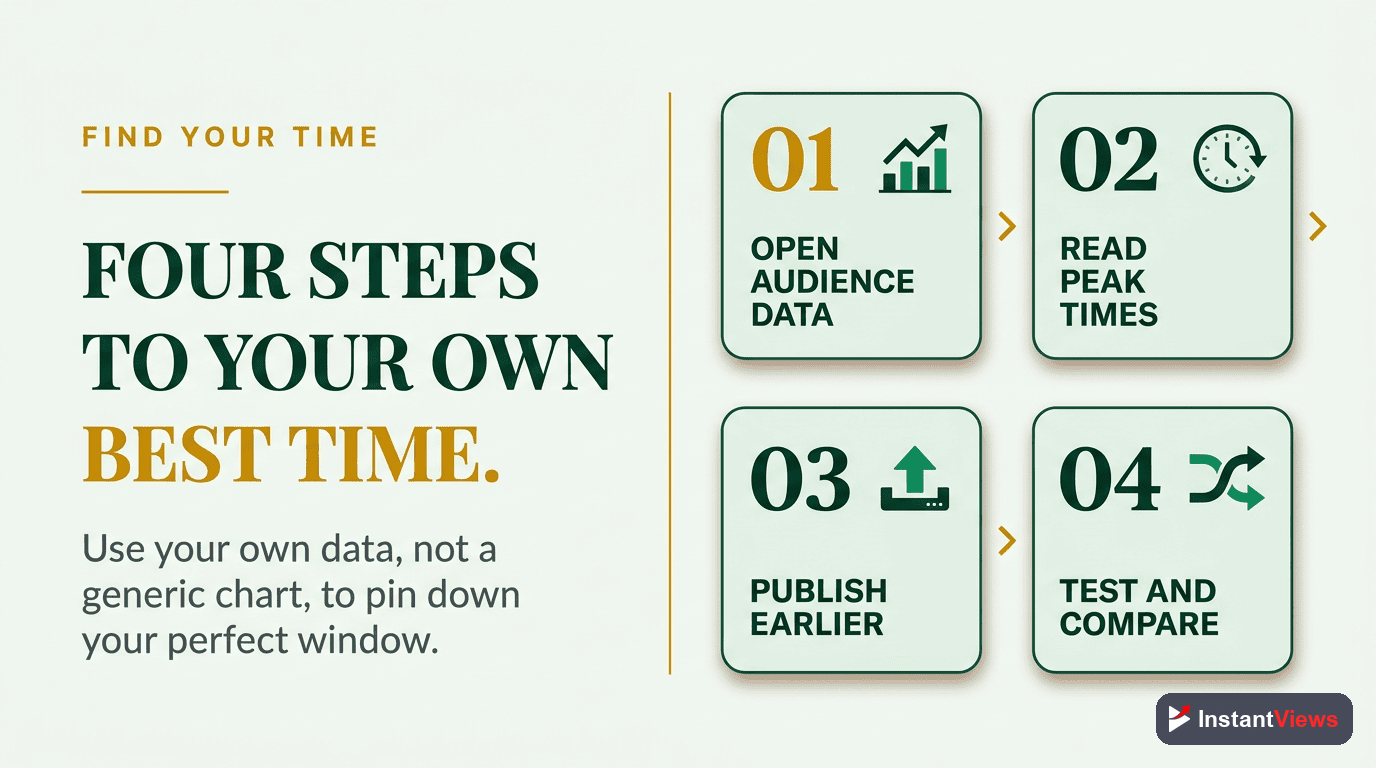 FIND YOUR TIME

FOUR STEPS TO YOUR OWN BEST TIME.

Use your own data, not a generic chart, to pin down your perfect window.

01
OPEN AUDIENCE DATA

02
READ PEAK TIMES

03
PUBLISH EARLIER

04
TEST AND COMPARE

InstantViews